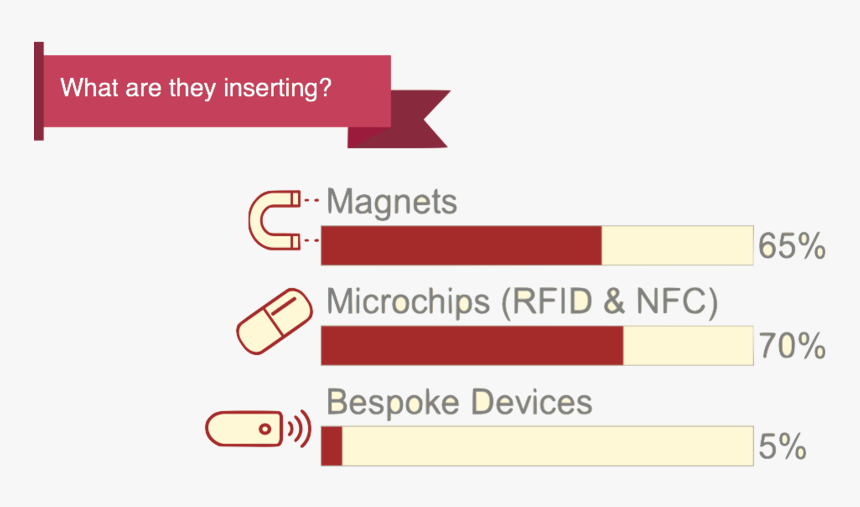 What are they inserting?

Magnets
65%

Microchips (RFID & NFC)
70%

Bespoke Devices
5%